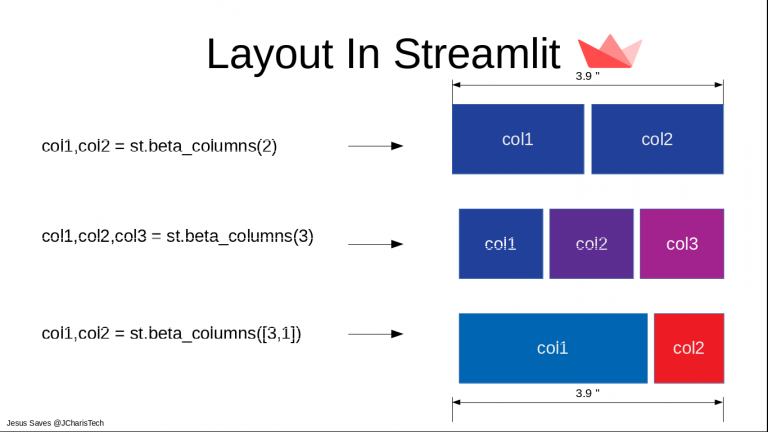 Layout In Streamlit

3.9 "

col1,col2 = st.beta_columns(2)

col1

col2

col1,col2,col3 = st.beta_columns(3)

col1

col2

col3

col1,col2 = st.beta_columns([3,1])

col1

col2

3.9 "

Jesus Saves @JCharisTech